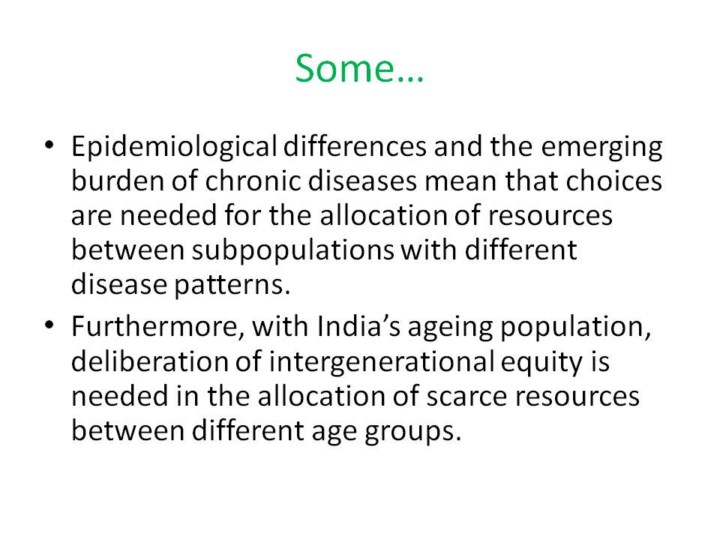 Some…

• Epidemiological differences and the emerging burden of chronic diseases mean that choices are needed for the allocation of resources between subpopulations with different disease patterns.
• Furthermore, with India's ageing population, deliberation of intergenerational equity is needed in the allocation of scarce resources between different age groups.